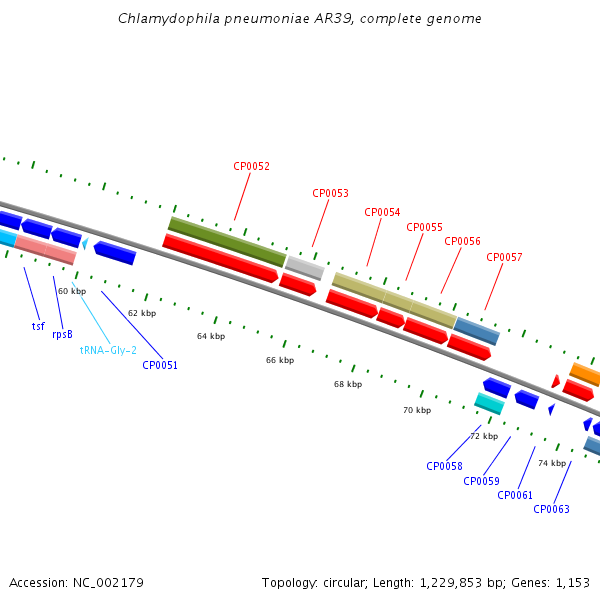 Chlamydophila pneumoniae AR39, complete genome

CP0052
CP0053
CP0054
CP0055
CP0056
CP0057

60 kbp
62 kbp
64 kbp
66 kbp
68 kbp
70 kbp
72 kbp
74 kbp

tsf
rpsB
tRNA-Gly-2
CP0051

CP0058
CP0059
CP0061
CP0063

Accession: NC_002179

Topology: circular; Length: 1,229,853 bp; Genes: 1,153